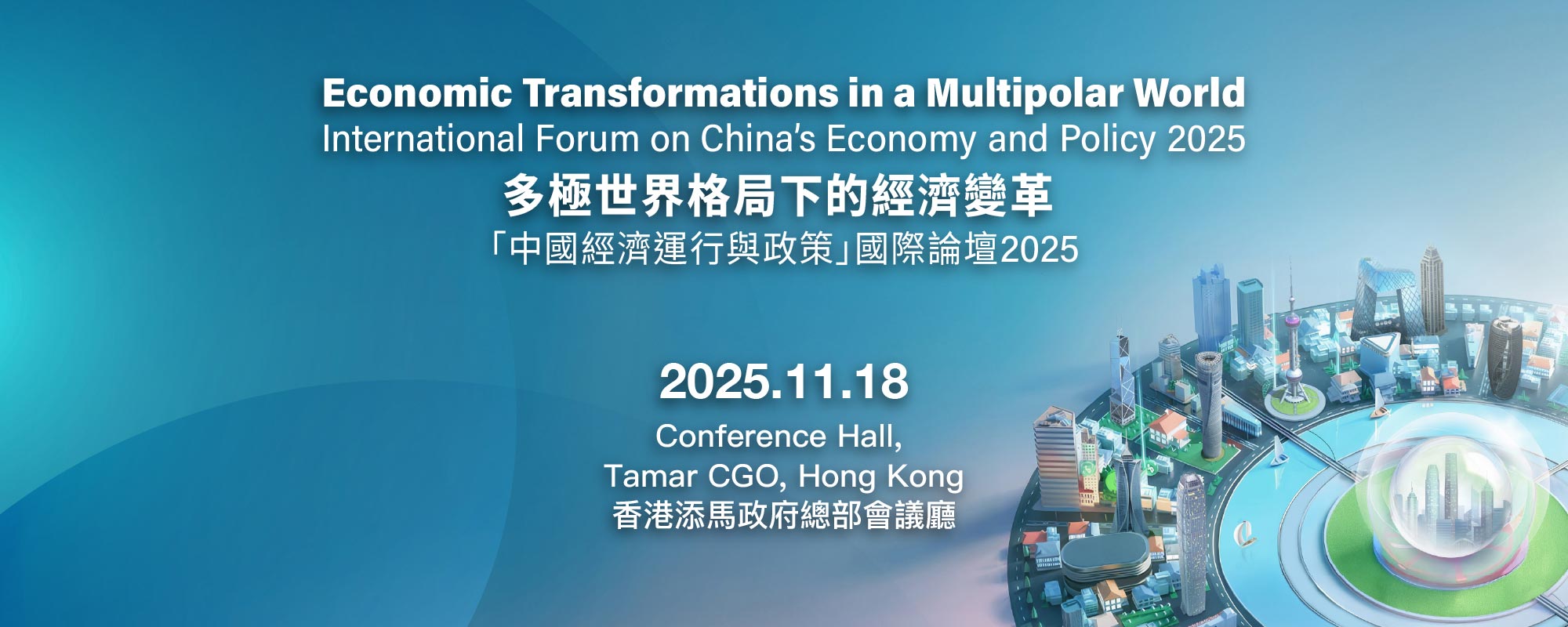 Economic Transformations in a Multipolar World
International Forum on China's Economy and Policy 2025
多極世界格局下的經濟變革
「中國經濟運行與政策」國際論壇2025

2025.11.18
Conference Hall,
Tamar CGO, Hong Kong
香港添馬政府總部會議廳